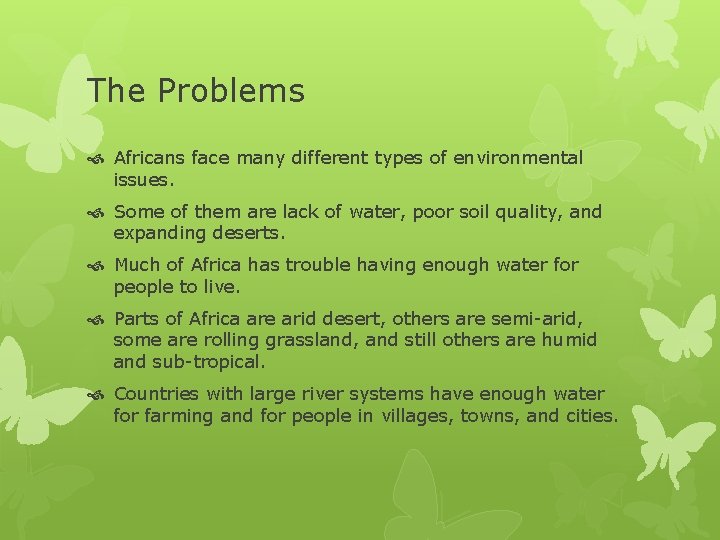 The Problems

Africans face many different types of environmental issues.

Some of them are lack of water, poor soil quality, and expanding deserts.

Much of Africa has trouble having enough water for people to live.

Parts of Africa are arid desert, others are semi-arid, some are rolling grassland, and still others are humid and sub-tropical.

Countries with large river systems have enough water for farming and for people in villages, towns, and cities.